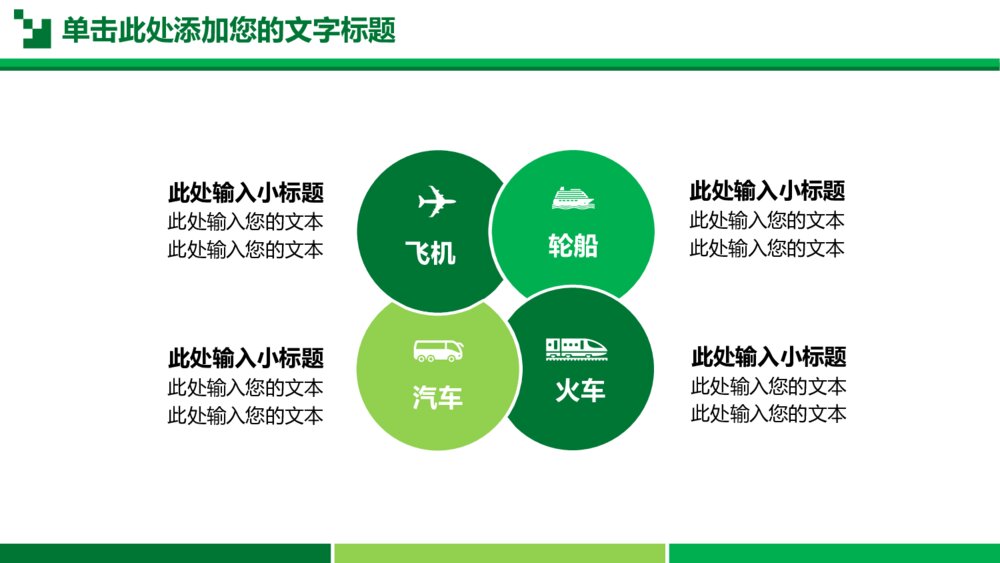 单击此处添加您的文字标题

此处输入小标题
此处输入您的文本
此处输入您的文本

飞机

轮船

此处输入小标题
此处输入您的文本
此处输入您的文本

此处输入小标题
此处输入您的文本
此处输入您的文本

汽车

火车

此处输入小标题
此处输入您的文本
此处输入您的文本